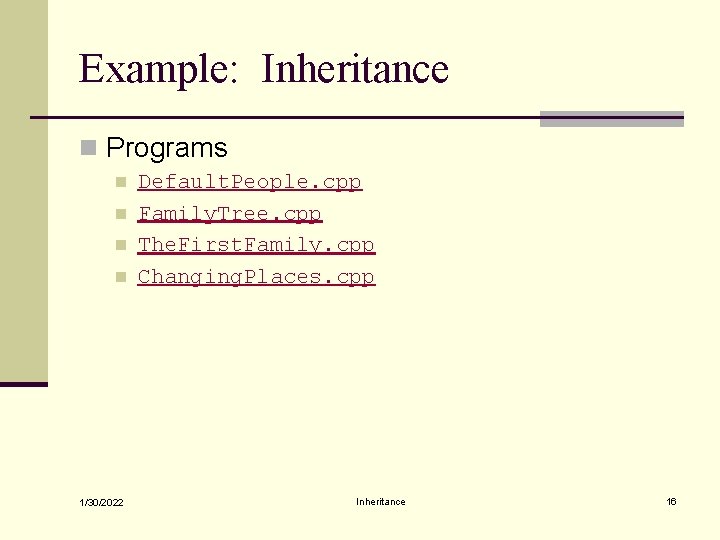 Example: Inheritance

Programs

DefaultPeople.cpp

FamilyTree.cpp

TheFirstFamily.cpp

ChangingPlaces.cpp

1/30/2022 Inheritance 16